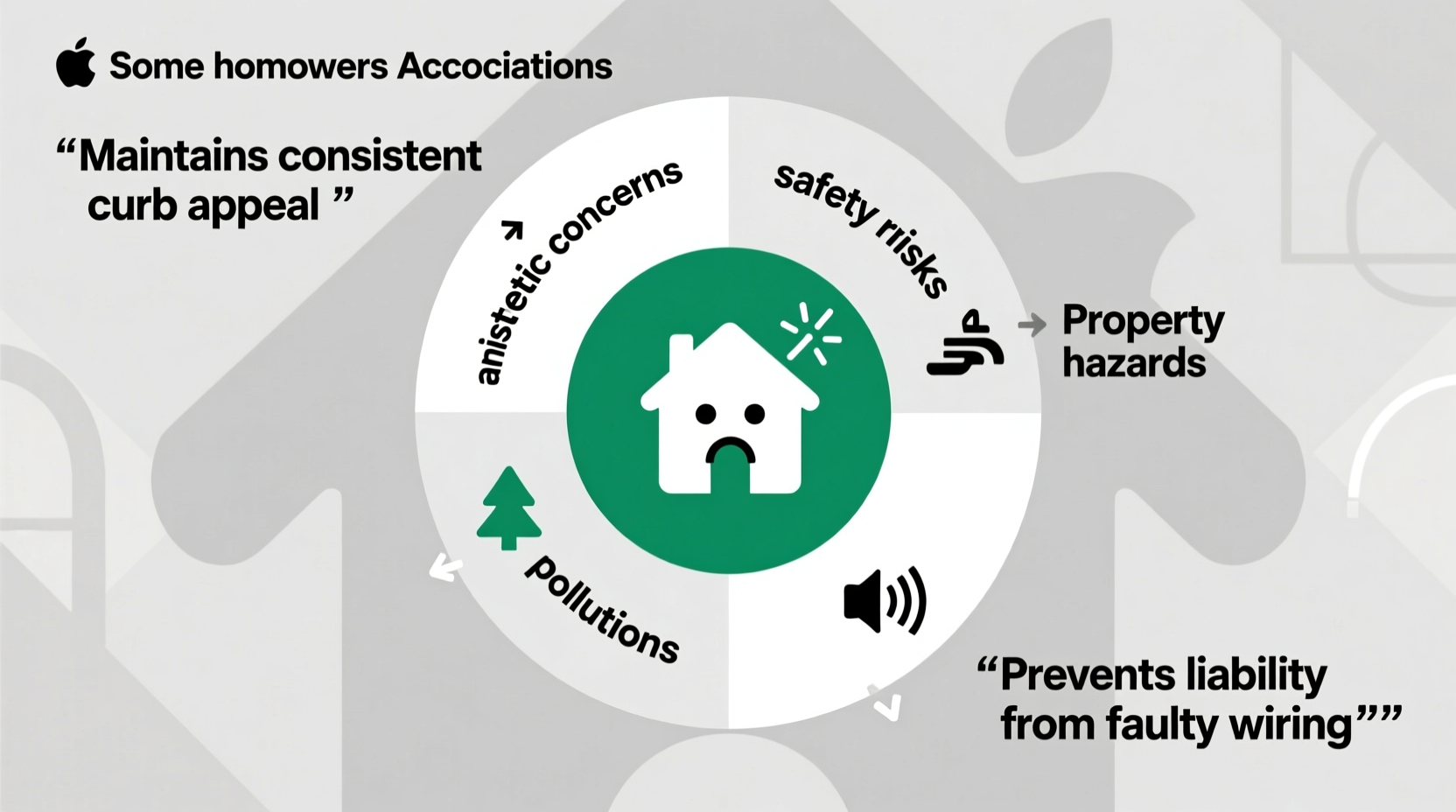 Some homowers Accociations

“Maintains consistent curb appeal ”

anistetic concerns

safety riisks

Property hazards

pollutions

“Prevents liability from faulty wiring””